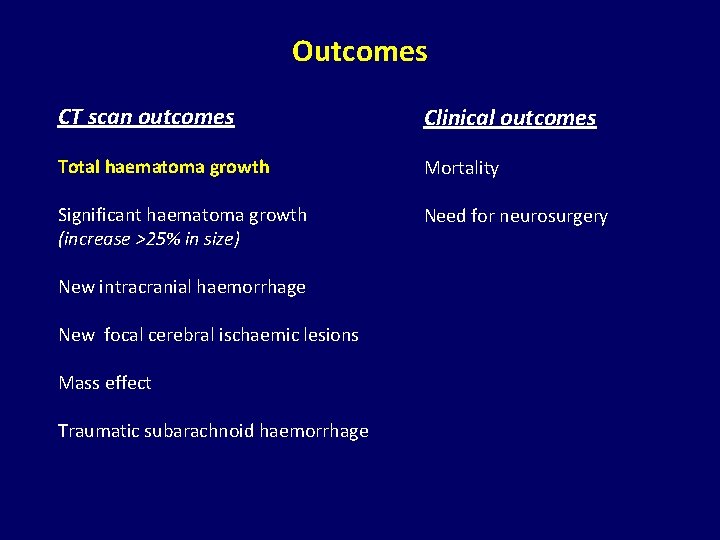 Outcomes

CT scan outcomes

Total haematoma growth

Significant haematoma growth
(increase >25% in size)

New intracranial haemorrhage

New focal cerebral ischaemic lesions

Mass effect

Traumatic subarachnoid haemorrhage

Clinical outcomes

Mortality

Need for neurosurgery